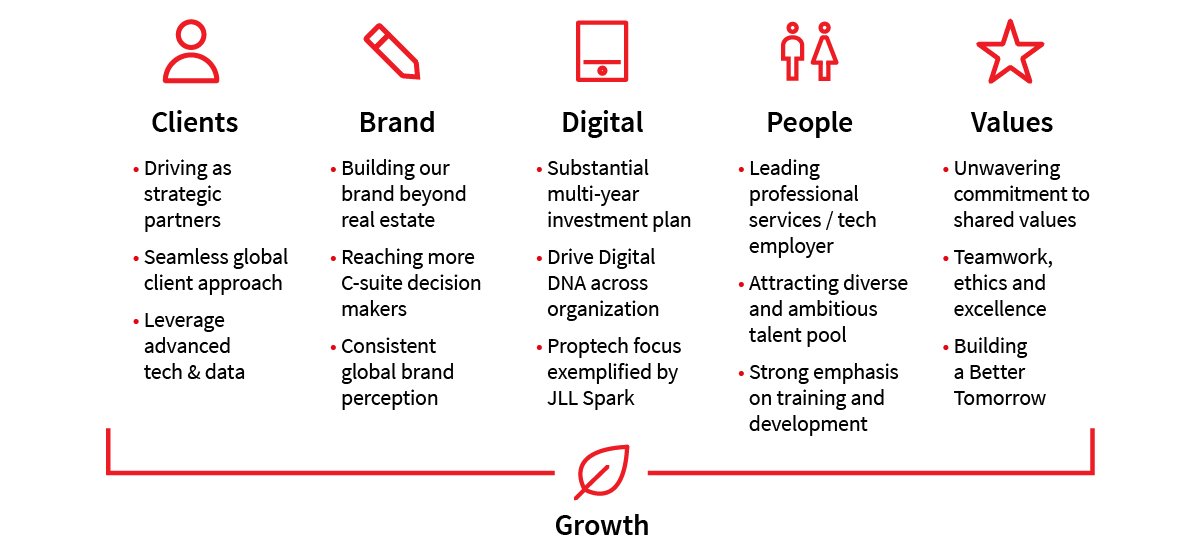 Clients
• Driving as strategic partners
• Seamless global client approach
• Leverage advanced tech & data

Brand
• Building our brand beyond real estate
• Reaching more C-suite decision makers
• Consistent global brand perception

Digital
• Substantial multi-year investment plan
• Drive Digital DNA across organization
• Proptech focus exemplified by JLL Spark

People
• Leading professional services / tech employer
• Attracting diverse and ambitious talent pool
• Strong emphasis on training and development

Values
• Unwavering commitment to shared values
• Teamwork, ethics and excellence
• Building a Better Tomorrow

Growth